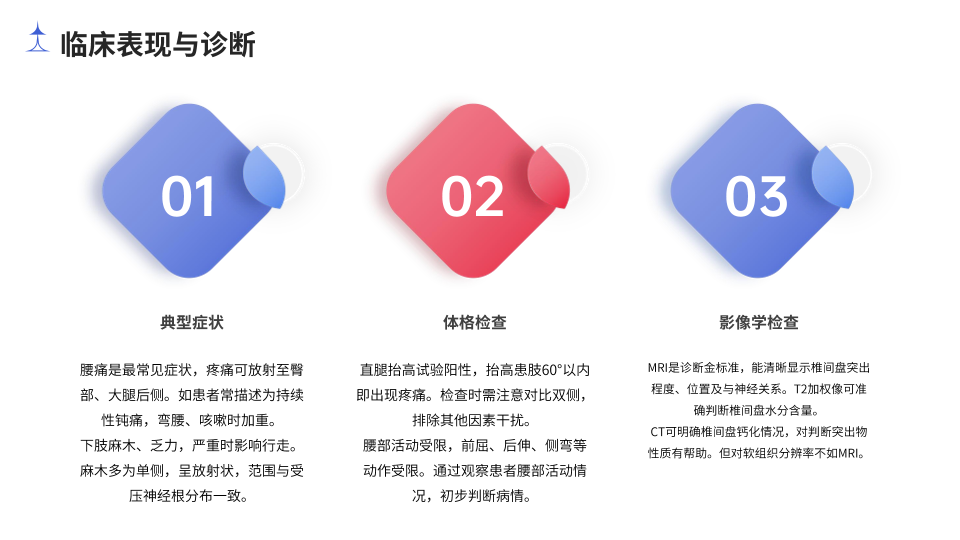 临床表现与诊断

01

典型症状

腰痛是最常见症状，疼痛可放射至臀部、大腿后侧。如患者常描述为持续性钝痛，弯腰、咳嗽时加重。
下肢麻木、乏力，严重时影响行走。麻木多为单侧，呈放射状，范围与受压神经根分布一致。

02

体格检查

直腿抬高试验阳性，抬高患肢60°以内即出现疼痛。检查时需注意对比双侧，排除其他因素干扰。
腰部活动受限，前屈、后伸、侧弯等动作受限。通过观察患者腰部活动情况，初步判断病情。

03

影像学检查

MRI是诊断金标准，能清晰显示椎间盘突出程度、位置及与神经关系。T2加权像可准确判断椎间盘水分含量。
CT可明确椎间盘钙化情况，对判断突出物性质有帮助。但对软组织分辨率不如MRI。